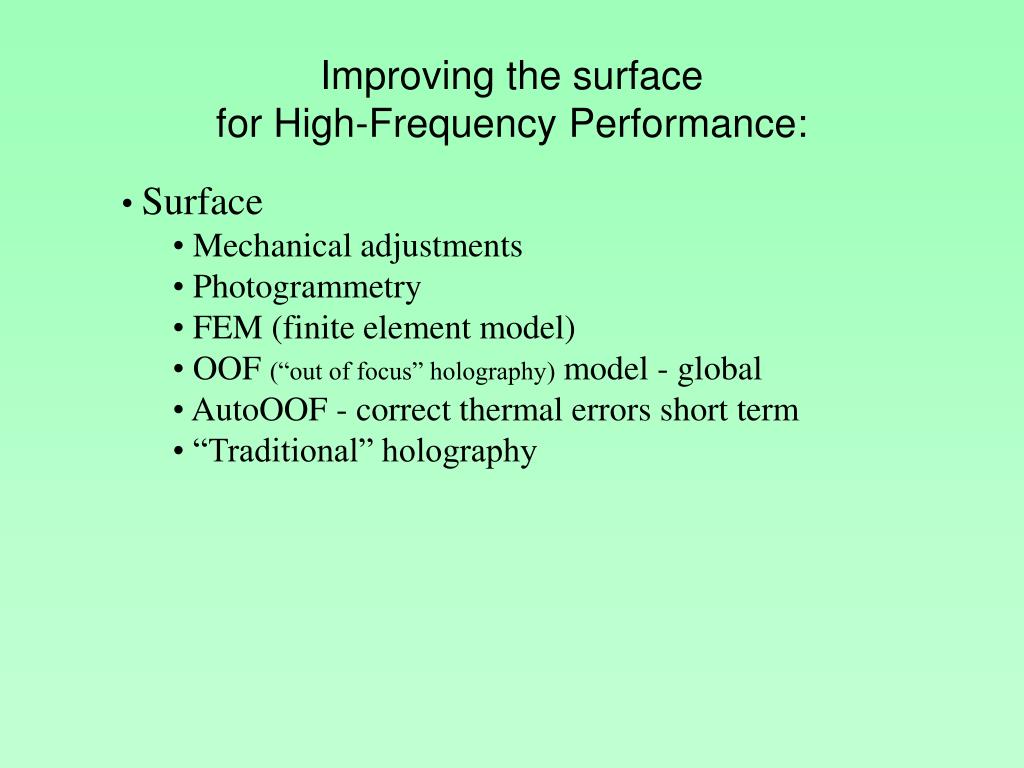 Improving the surface
for High-Frequency Performance:

• Surface
• Mechanical adjustments
• Photogrammetry
• FEM (finite element model)
• OOF (“out of focus” holography) model - global
• AutoOOF - correct thermal errors short term
• “Traditional” holography